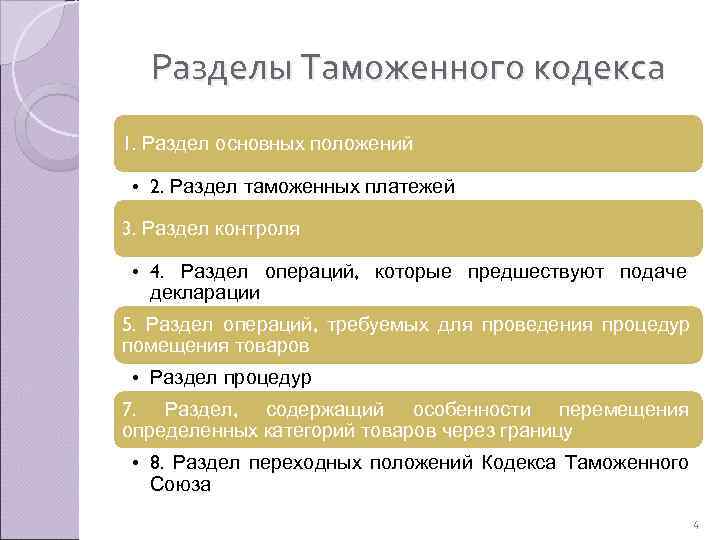 Разделы Таможенного кодекса

1. Раздел основных положений

• 2. Раздел таможенных платежей

3. Раздел контроля

• 4. Раздел операций, которые предшествуют подаче декларации

5. Раздел операций, требуемых для проведения процедур помещения товаров

• Раздел процедур

7. Раздел, содержащий особенности перемещения определенных категорий товаров через границу

• 8. Раздел переходных положений Кодекса Таможенного Союза

4